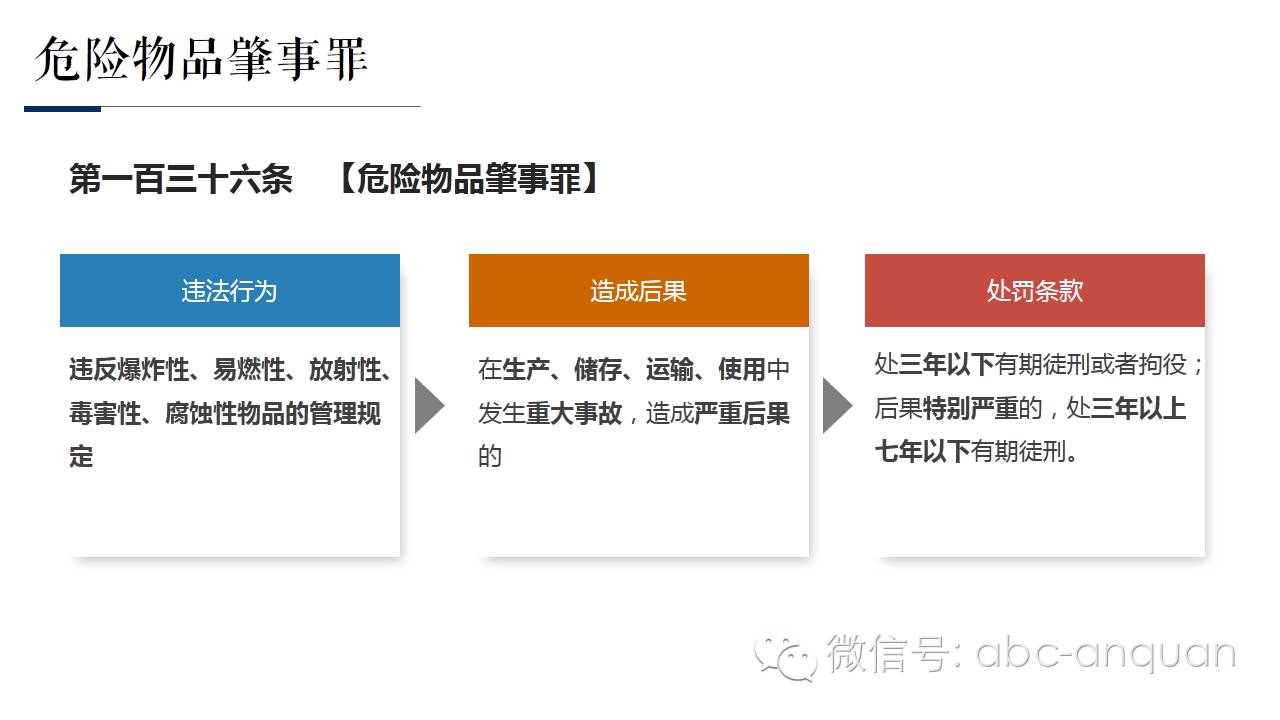 危险物品肇事罪

第一百三十六条 【危险物品肇事罪】

违法行为

违反爆炸性、易燃性、放射性、毒害性、腐蚀性物品的管理规定

造成后果

在生产、储存、运输、使用中发生重大事故，造成严重后果的

处罚条款

处三年以下有期徒刑或者拘役；后果特别严重的，处三年以上七年以下有期徒刑。

微信号: abc-anquan